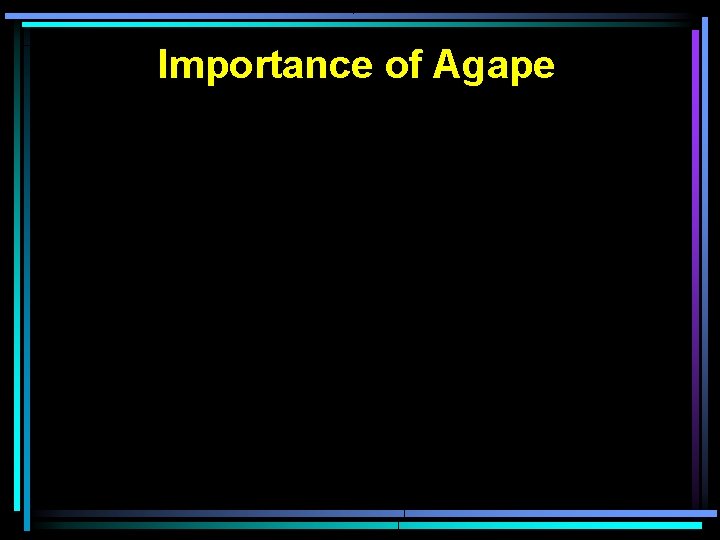 Importance of Agape